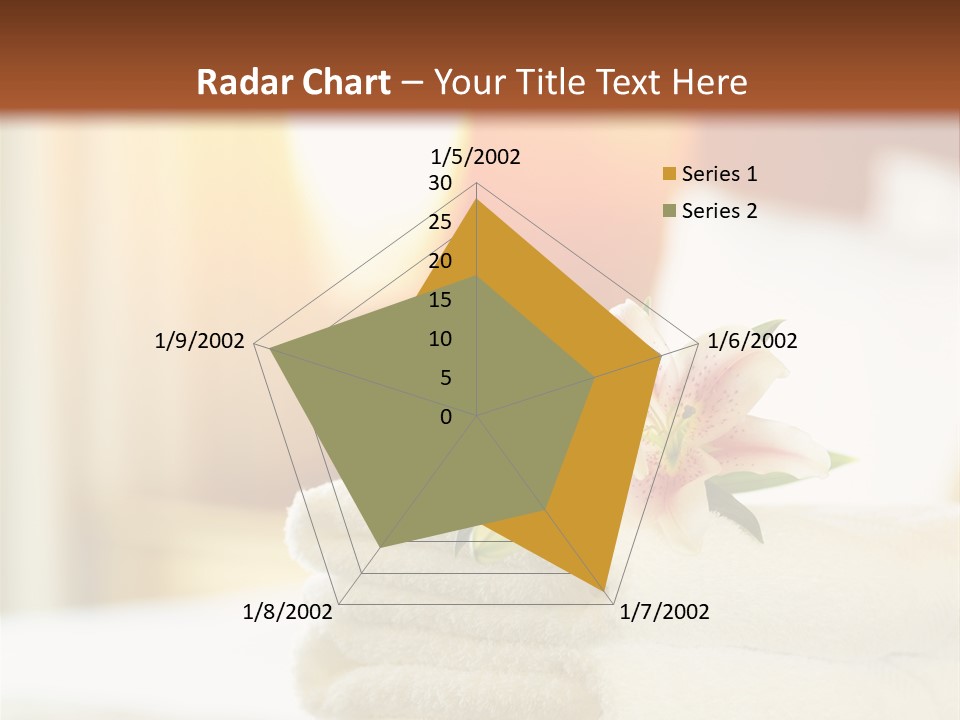 Radar Chart – Your Title Text Here

1/5/2002
30
25
20
15
10
5
0
1/6/2002
1/7/2002
1/8/2002
1/9/2002

Series 1
Series 2